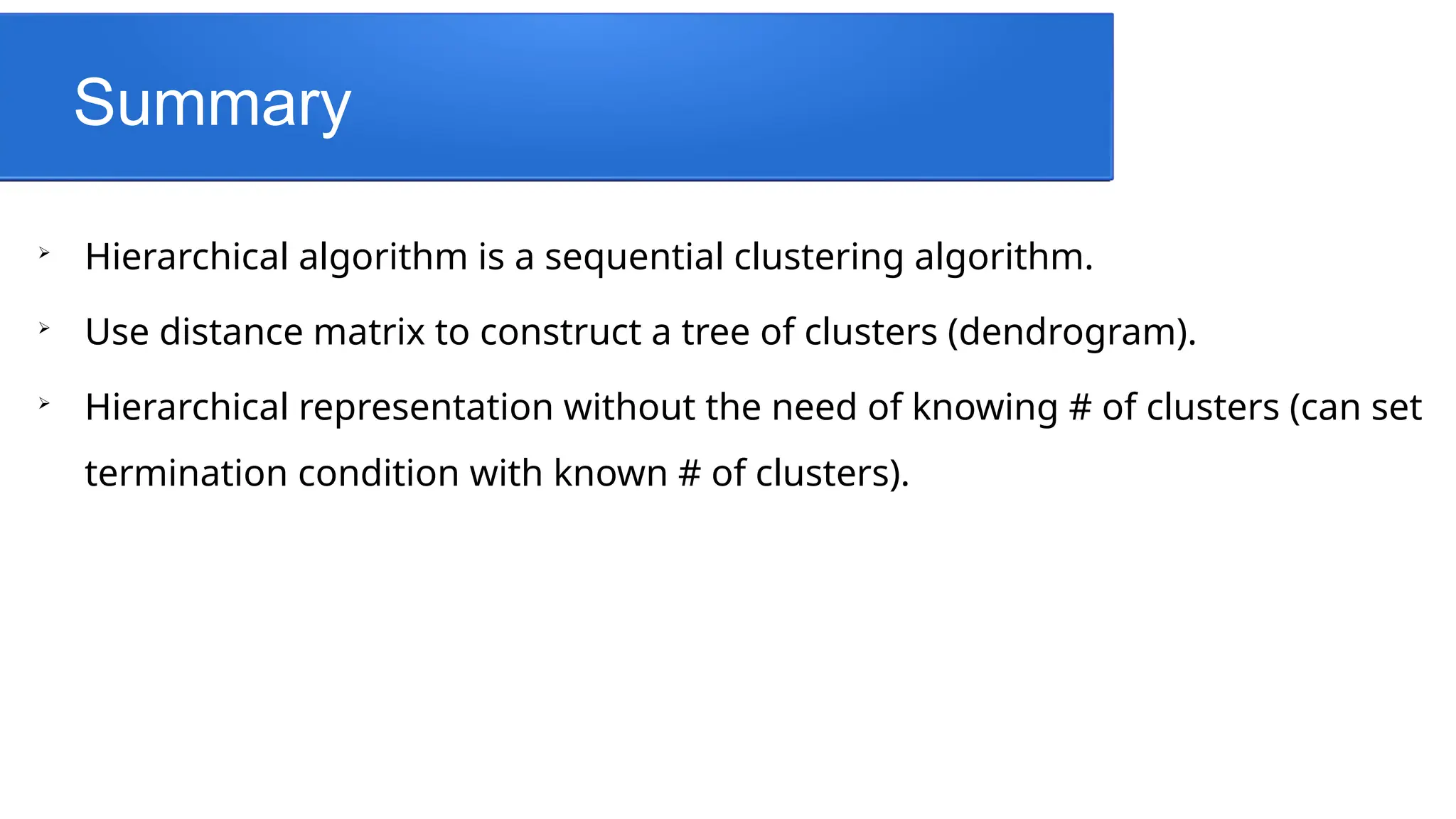 Summary

➢ Hierarchical algorithm is a sequential clustering algorithm.

➢ Use distance matrix to construct a tree of clusters (dendrogram).

➢ Hierarchical representation without the need of knowing # of clusters (can set termination condition with known # of clusters).